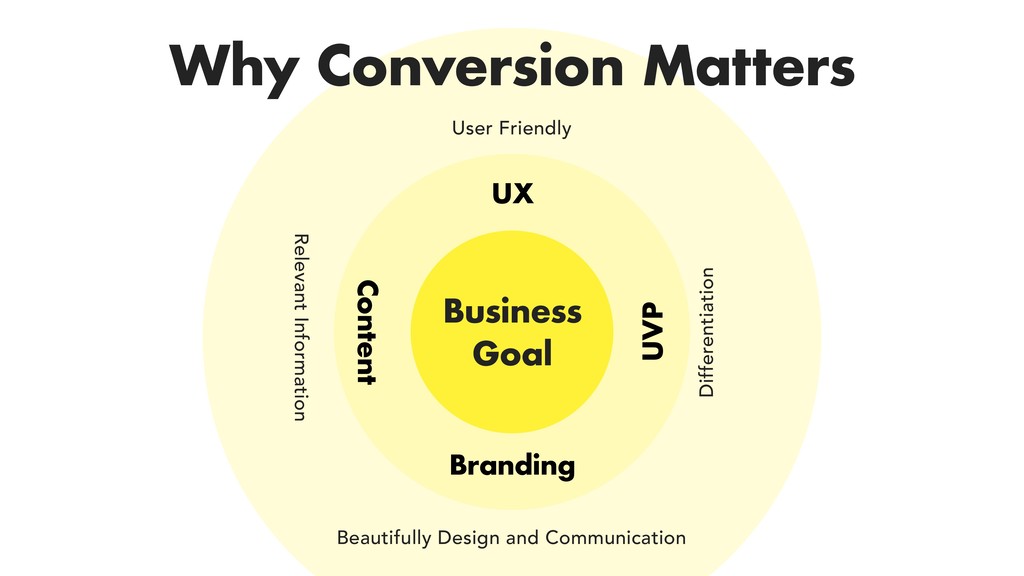 Why Conversion Matters

User Friendly

UX

Relevant Information

Content

Business Goal

UVP

Differentiation

Branding

Beautifully Design and Communication